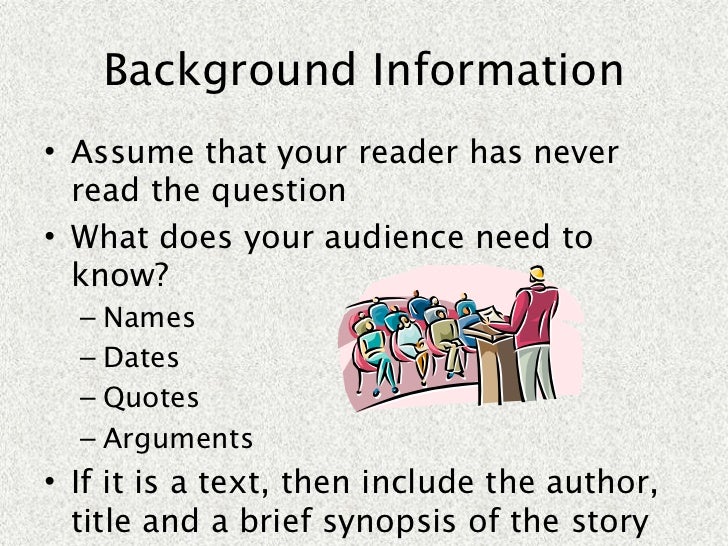 Background Information

• Assume that your reader has never read the question
• What does your audience need to know?
– Names
– Dates
– Quotes
– Arguments
• If it is a text, then include the author, title and a brief synopsis of the story